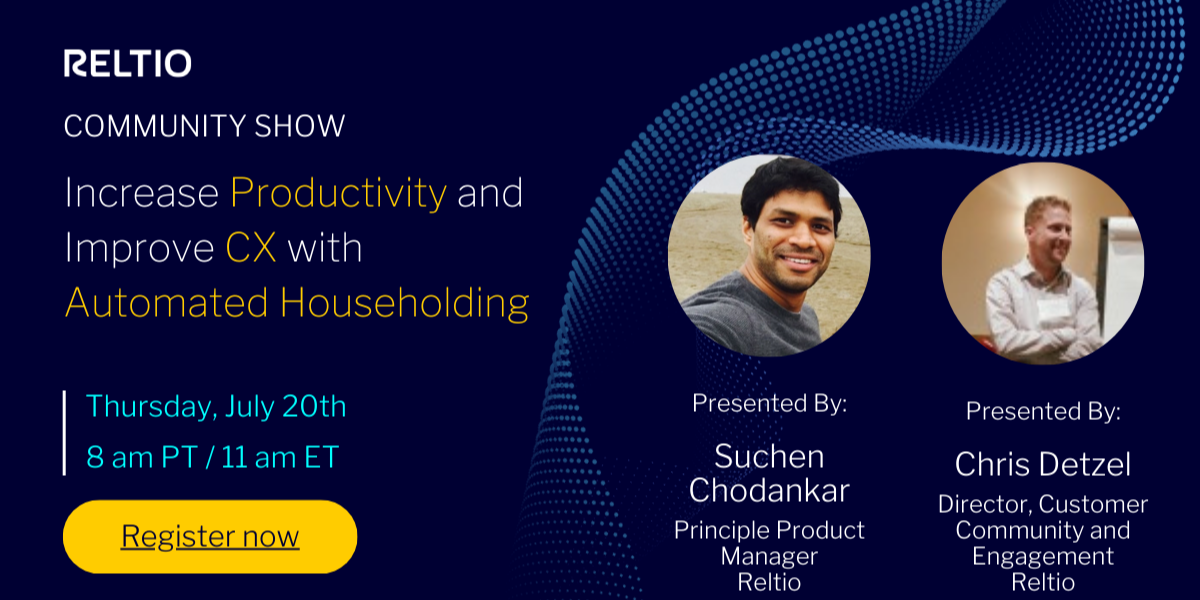 RELTIO

COMMUNITY SHOW

Increase Productivity and Improve CX with Automated Householding

Thursday, July 20th
8 am PT / 11 am ET

Register now

Presented By:
Suchen Chodankar
Principle Product Manager
Reltio

Presented By:
Chris Detzel
Director, Customer Community and Engagement
Reltio